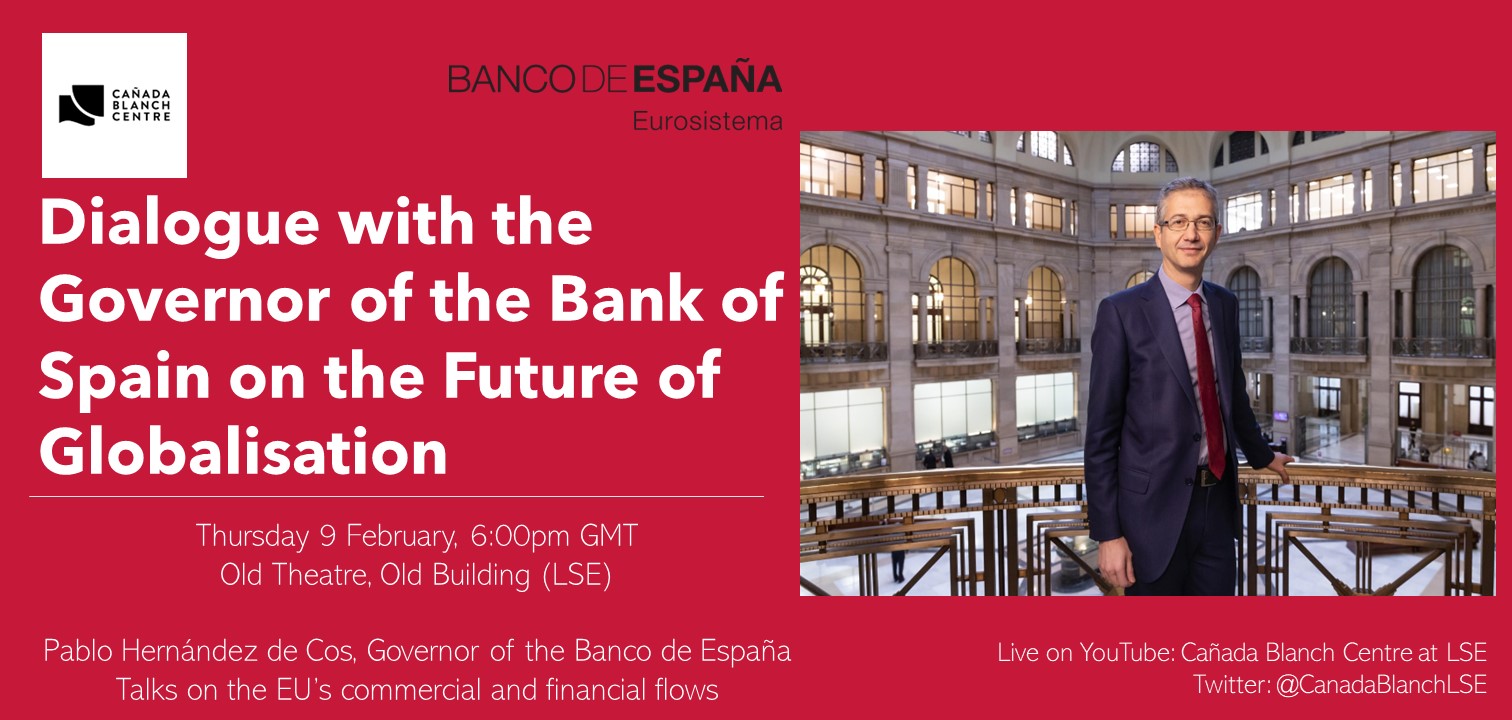 CAÑADA BLANCH CENTRE

BANCO DE ESPAÑA
Eurosistema

Dialogue with the Governor of the Bank of Spain on the Future of Globalisation

Thursday 9 February, 6:00pm GMT
Old Theatre, Old Building (LSE)

Pablo Hernández de Cos, Governor of the Banco de España
Talks on the EU's commercial and financial flows

Live on YouTube: Cañada Blanch Centre at LSE
Twitter: @CanadaBlanchLSE